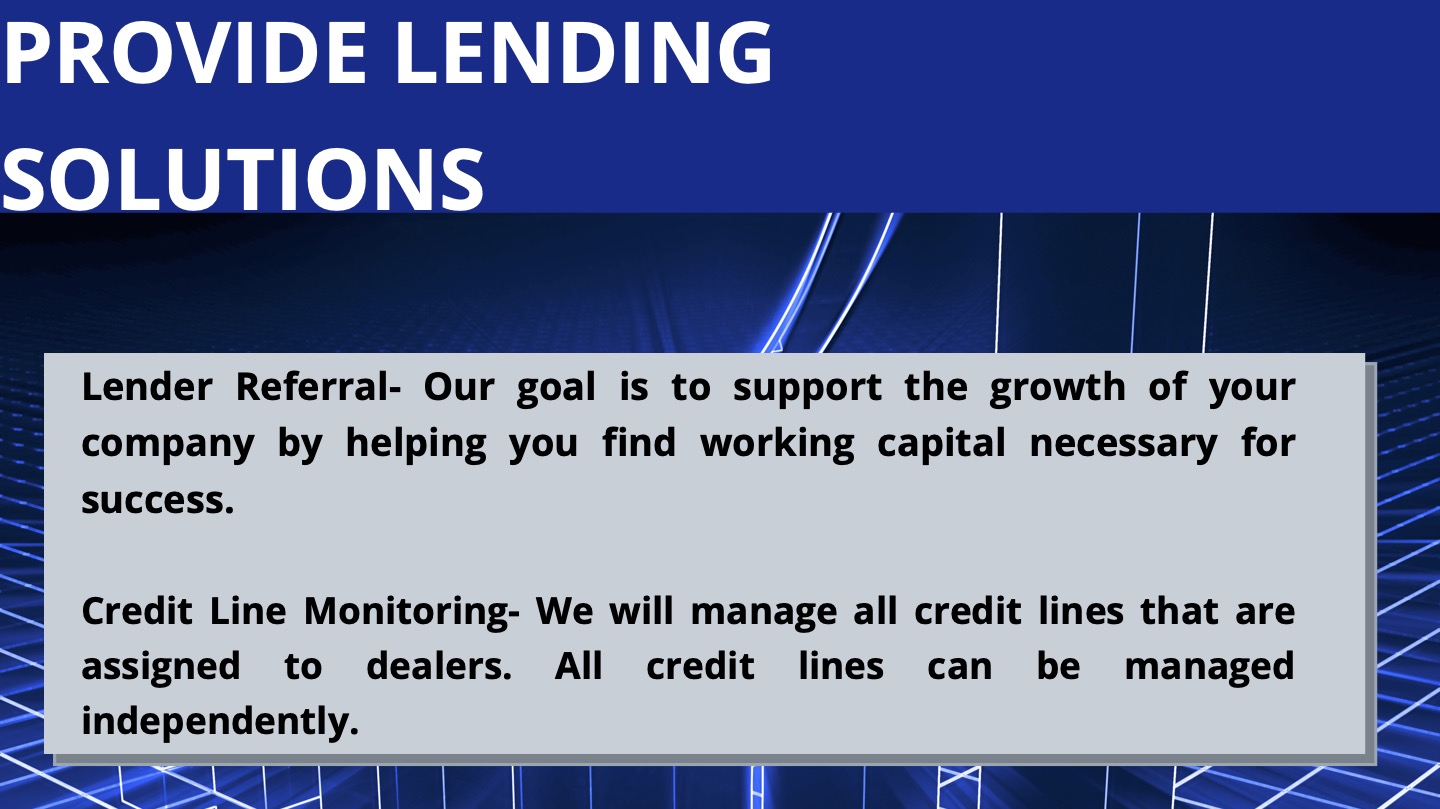 PROVIDE LENDING SOLUTIONS

Lender Referral- Our goal is to support the growth of your company by helping you find working capital necessary for success.

Credit Line Monitoring- We will manage all credit lines that are assigned to dealers. All credit lines can be managed independently.